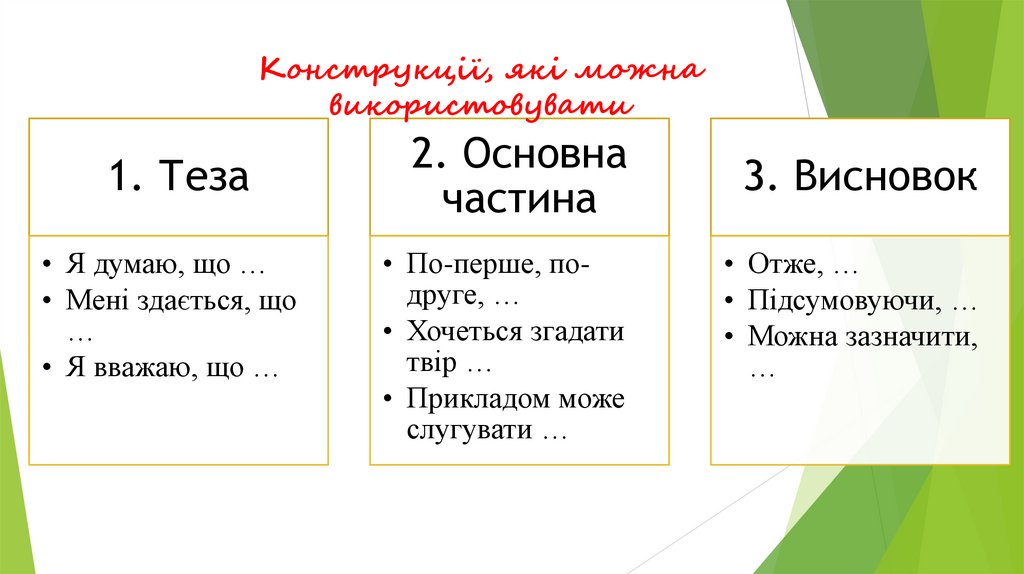 Конструкції, які можна використовувати

1. Теза

• Я думаю, що …
• Мені здається, що …
• Я вважаю, що …

2. Основна частина

• По-перше, по-друге, …
• Хочеться згадати твір …
• Прикладом може слугувати …

3. Висновок

• Отже, …
• Підсумовуючи, …
• Можна зазначити, …